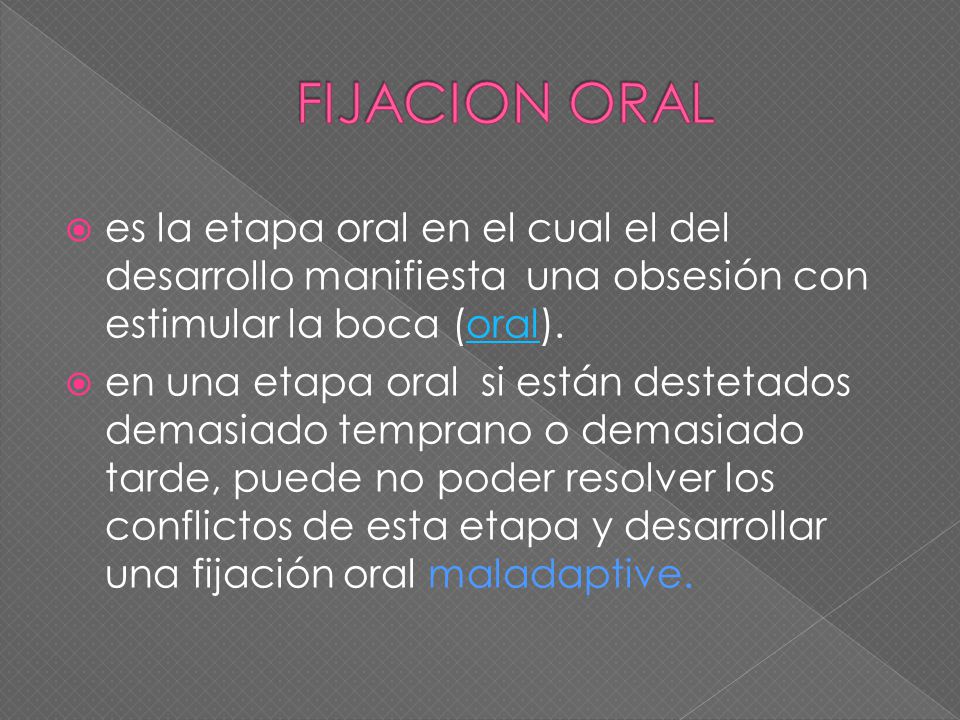 FIJACION ORAL

es la etapa oral en el cual el del desarrollo manifiesta una obsesión con estimular la boca (oral).

en una etapa oral si están destetados demasiado temprano o demasiado tarde, puede no poder resolver los conflictos de esta etapa y desarrollar una fijación oral maladaptive.